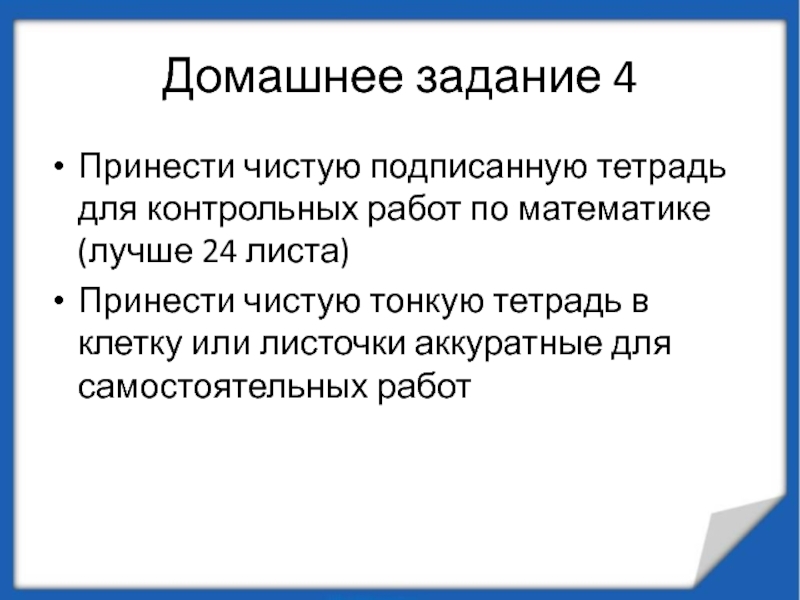 Домашнее задание 4

• Принести чистую подписанную тетрадь для контрольных работ по математике (лучше 24 листа)

• Принести чистую тонкую тетрадь в клетку или листочки аккуратные для самостоятельных работ